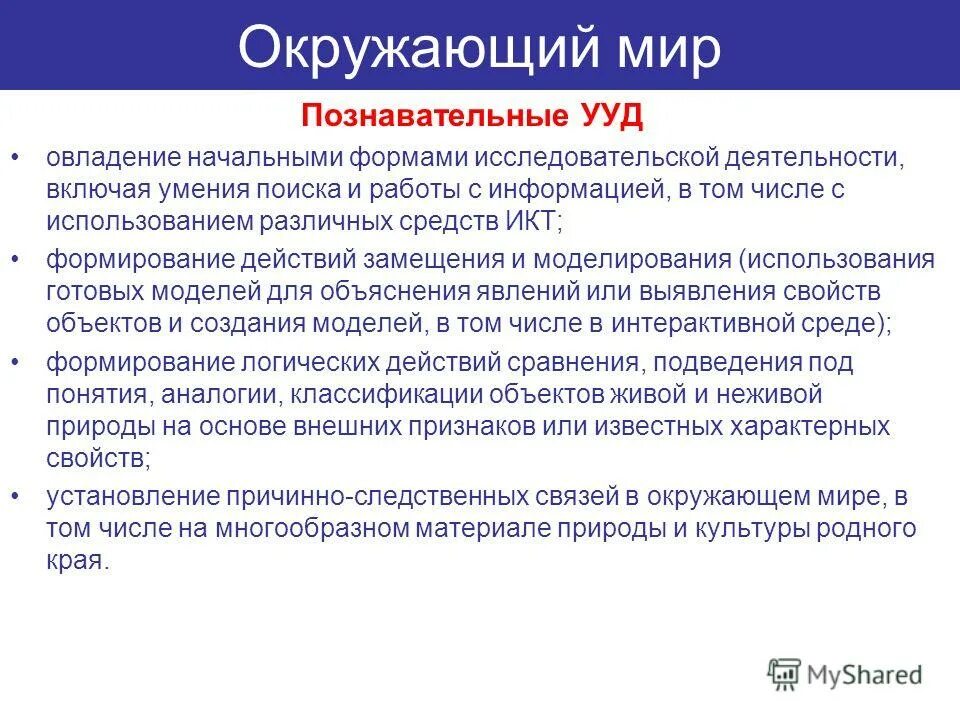 Окружающий мир

Познавательные УУД

• овладение начальными формами исследовательской деятельности, включая умения поиска и работы с информацией, в том числе с использованием различных средств ИКТ;

• формирование действий замещения и моделирования (использования готовых моделей для объяснения явлений или выявления свойств объектов и создания моделей, в том числе в интерактивной среде);

• формирование логических действий сравнения, подведения под понятия, аналогии, классификации объектов живой и неживой природы на основе внешних признаков или известных характерных свойств;

• установление причинно-следственных связей в окружающем мире, в том числе на многообразном материале природы и культуры родного края.

MyShared